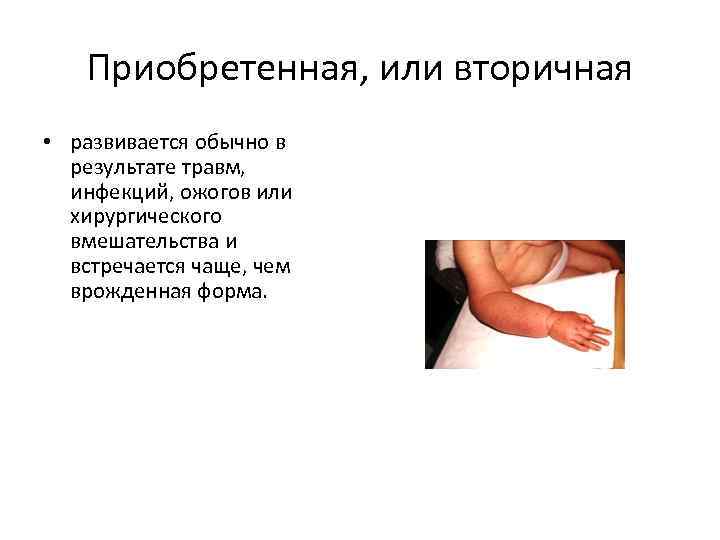 Приобретенная, или вторичная

• развивается обычно в результате травм, инфекций, ожогов или хирургического вмешательства и встречается чаще, чем врожденная форма.